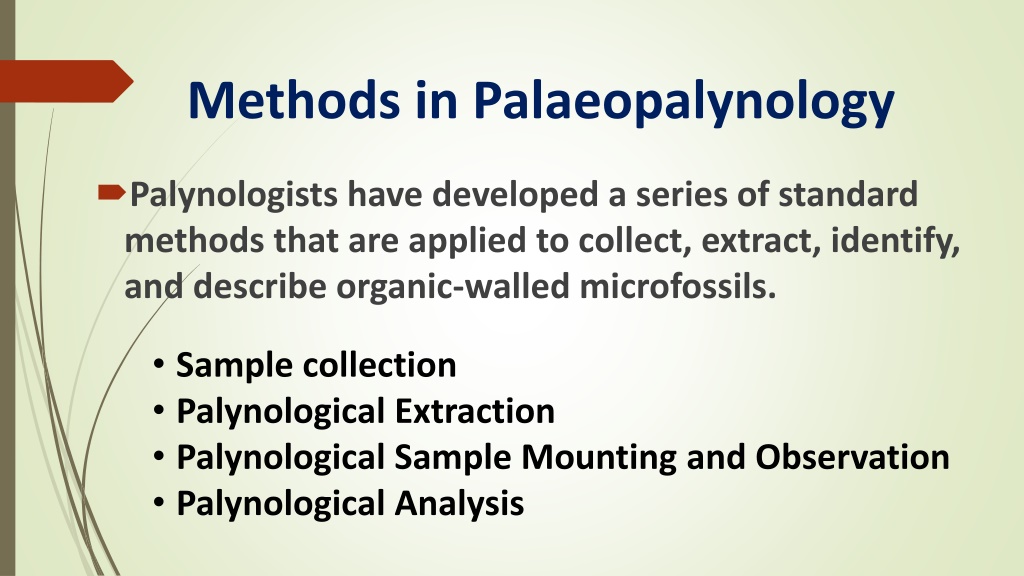 Methods in Palaeopalynology

Palynologists have developed a series of standard methods that are applied to collect, extract, identify, and describe organic-walled microfossils.

• Sample collection
• Palynological Extraction
• Palynological Sample Mounting and Observation
• Palynological Analysis